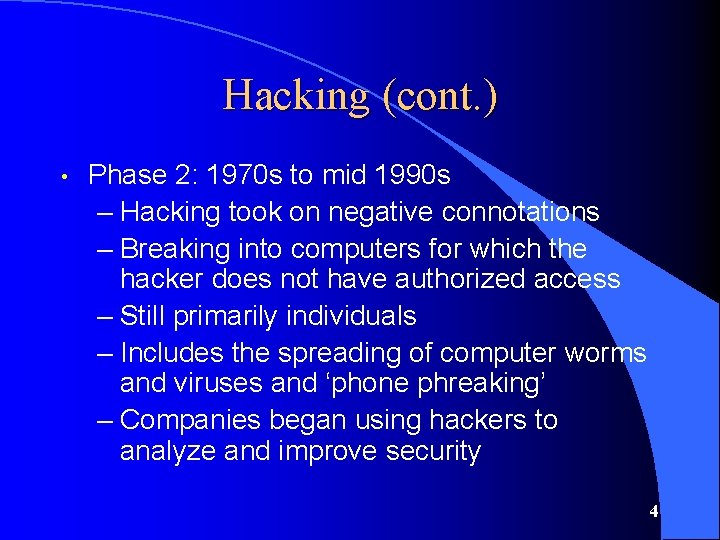 Hacking (cont.)

• Phase 2: 1970s to mid 1990s
– Hacking took on negative connotations
– Breaking into computers for which the hacker does not have authorized access
– Still primarily individuals
– Includes the spreading of computer worms and viruses and ‘phone phreaking’
– Companies began using hackers to analyze and improve security

4